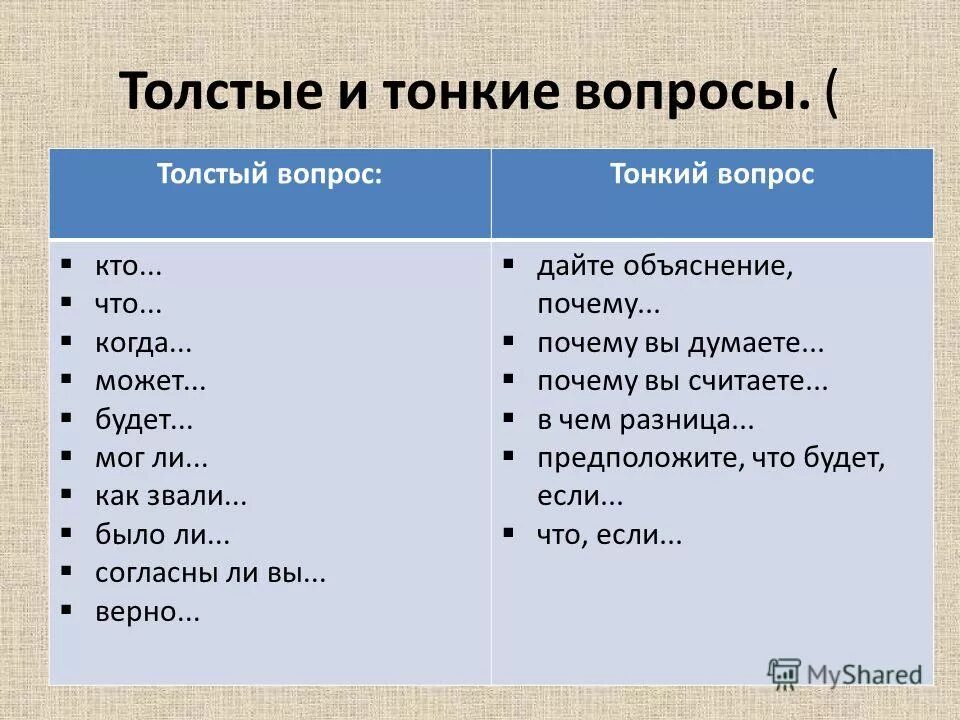 Толстые и тонкие вопросы. (

| Толстый вопрос: | Тонкий вопрос |
|---|---|
| ▪ кто... ▪ что... ▪ когда... ▪ может... ▪ будет... ▪ мог ли... ▪ как звали... ▪ было ли... ▪ согласны ли вы... ▪ верно... | ▪ дайте объяснение, почему... ▪ почему вы думаете... ▪ почему вы считаете... ▪ в чем разница... ▪ предположите, что будет, если... ▪ что, если... |

MyShared